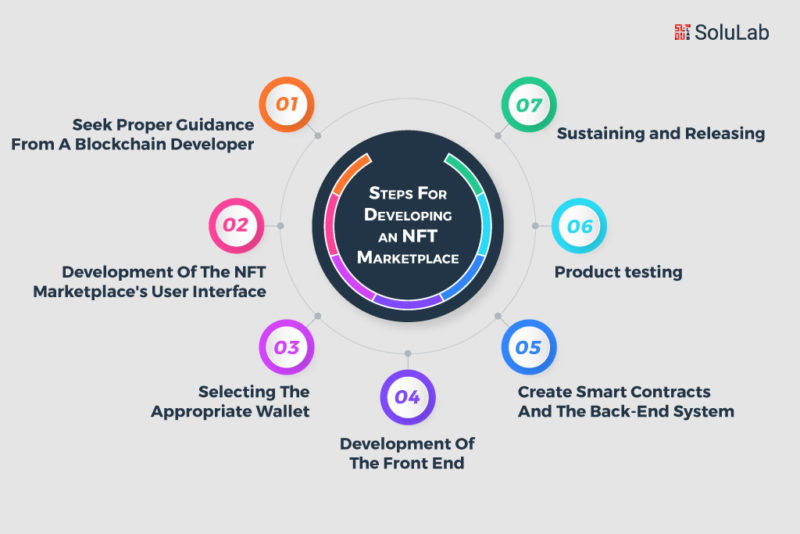 SoluLab

Steps For Developing an NFT Marketplace

01
Seek Proper Guidance From A Blockchain Developer

02
Development Of The NFT Marketplace's User Interface

03
Selecting The Appropriate Wallet

04
Development Of The Front End

05
Create Smart Contracts And The Back-End System

06
Product testing

07
Sustaining and Releasing